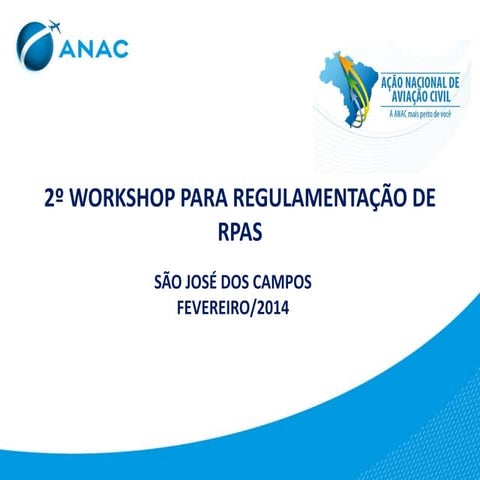 ANAC

AÇÃO NACIONAL DE AVIAÇÃO CIVIL
A ANAC mais perto de você

2º WORKSHOP PARA REGULAMENTAÇÃO DE RPAS

SÃO JOSÉ DOS CAMPOS
FEVEREIRO/2014